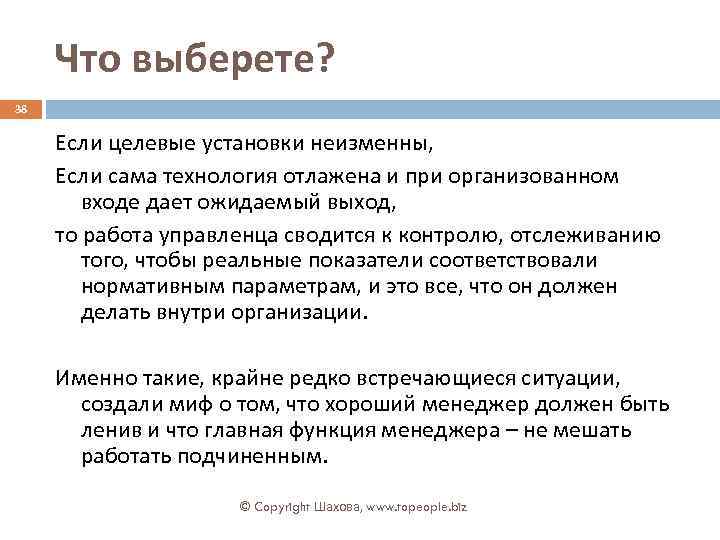 Что выберете?

38

Если целевые установки неизменны,

Если сама технология отлажена и при организованном входе дает ожидаемый выход,

то работа управленца сводится к контролю, отслеживанию того, чтобы реальные показатели соответствовали нормативным параметрам, и это все, что он должен делать внутри организации.

Именно такие, крайне редко встречающиеся ситуации, создали миф о том, что хороший менеджер должен быть ленив и что главная функция менеджера – не мешать работать подчиненным.

© Copyright Шахова, www.topeople.biz